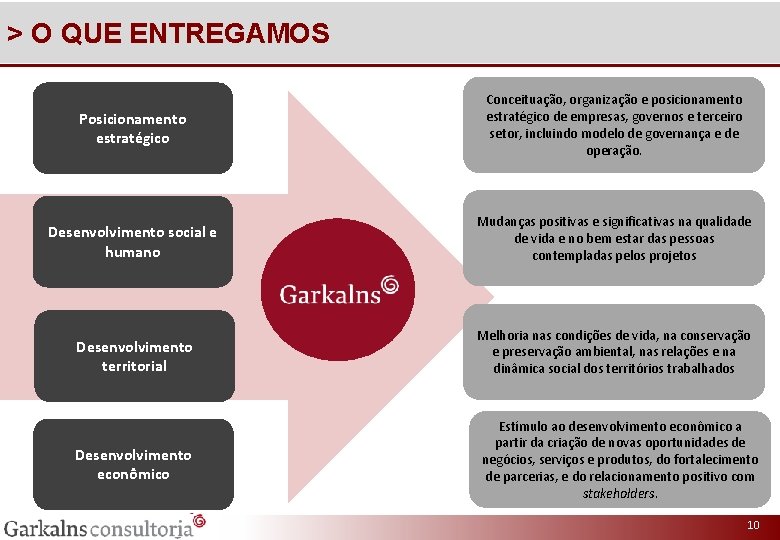 > O QUE ENTREGAMOS

Posicionamento estratégico

Desenvolvimento social e humano

Desenvolvimento territorial

Desenvolvimento econômico

Garkalns

Conceituação, organização e posicionamento estratégico de empresas, governos e terceiro setor, incluindo modelo de governança e de operação.

Mudanças positivas e significativas na qualidade de vida e no bem estar das pessoas contempladas pelos projetos

Melhoria nas condições de vida, na conservação e preservação ambiental, nas relações e na dinâmica social dos territórios trabalhados

Estímulo ao desenvolvimento econômico a partir da criação de novas oportunidades de negócios, serviços e produtos, do fortalecimento de parcerias, e do relacionamento positivo com stakeholders.

Garkalns consultoria

10